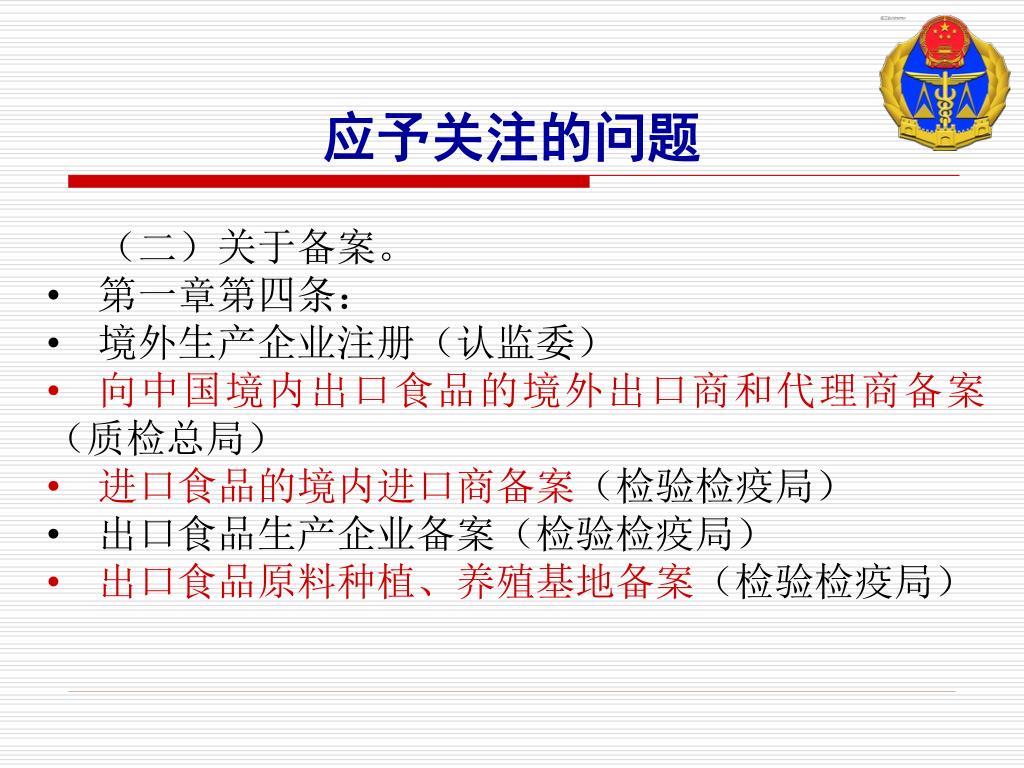 应予关注的问题

（二）关于备案。

• 第一章第四条：
• 境外生产企业注册（认监委）
• 向中国境内出口食品的境外出口商和代理商备案（质检总局）
• 进口食品的境内进口商备案（检验检疫局）
• 出口食品生产企业备案（检验检疫局）
• 出口食品原料种植、养殖基地备案（检验检疫局）